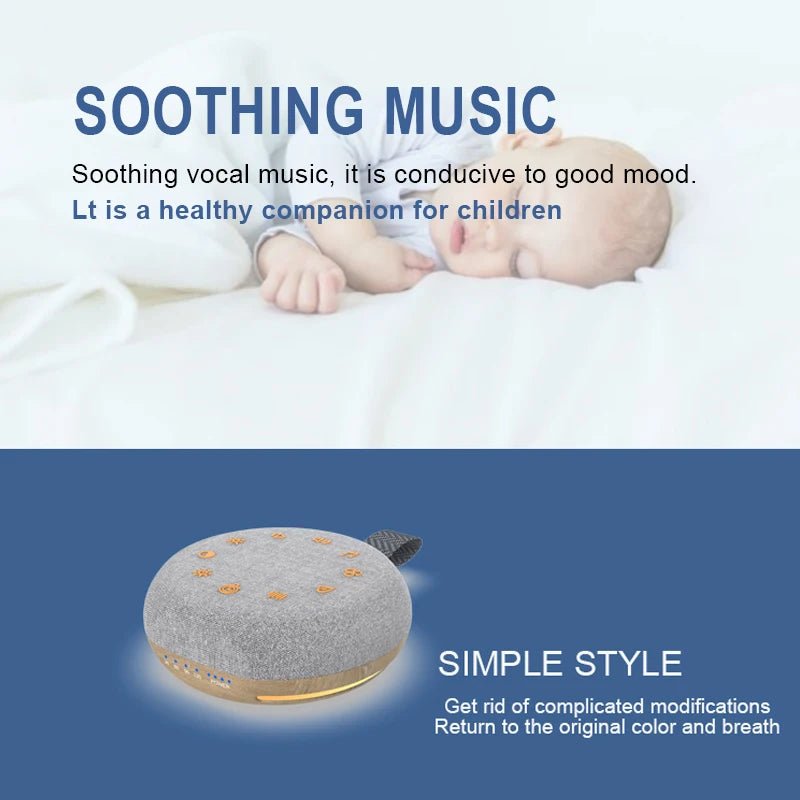 SOOTHING MUSIC

Soothing vocal music, it is conducive to good mood.
Lt is a healthy companion for children

SIMPLE STYLE

Get rid of complicated modifications
Return to the original color and breath